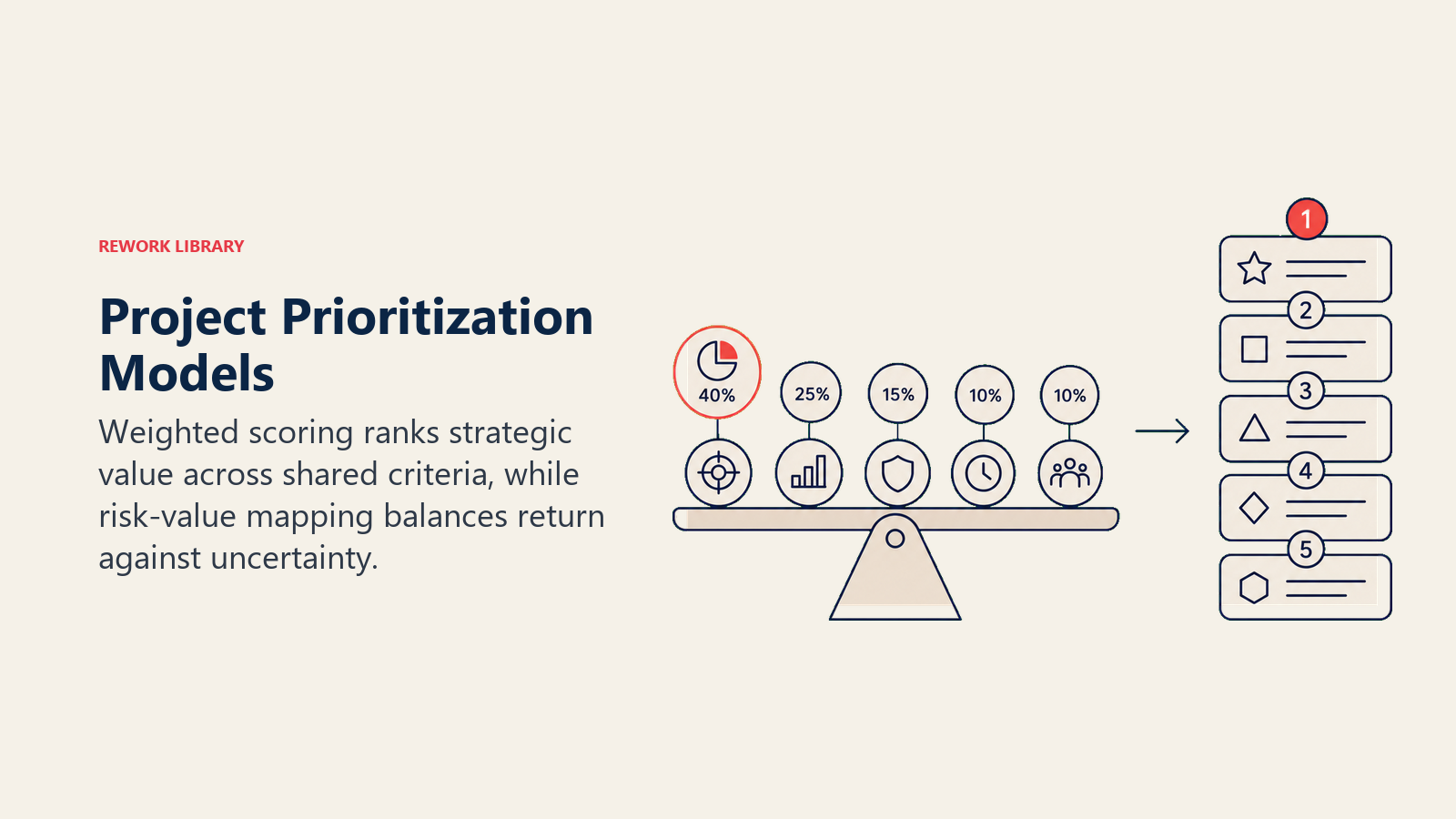 REWORK LIBRARY

Project Prioritization Models

Weighted scoring ranks strategic value across shared criteria, while risk-value mapping balances return against uncertainty.

40%
25%
15%
10%
10%

1
2
3
4
5